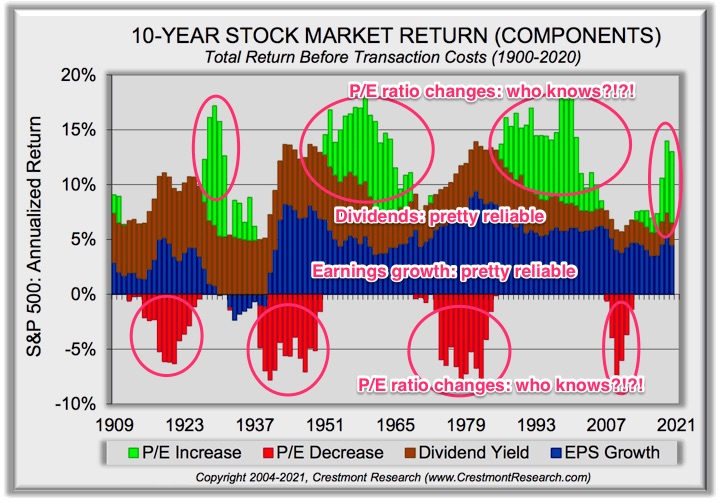 10-YEAR STOCK MARKET RETURN (COMPONENTS)
Total Return Before Transaction Costs (1900-2020)

S&P 500: Annualized Return

20%
15%
10%
5%
0%
-5%
-10%

P/E ratio changes: who knows?!?!

Dividends: pretty reliable

Earnings growth: pretty reliable

P/E ratio changes: who knows?!?!

1909 1923 1937 1951 1965 1979 1993 2007 2021

P/E Increase P/E Decrease Dividend Yield EPS Growth

Copyright 2004-2021, Crestmont Research (www.CrestmontResearch.com)